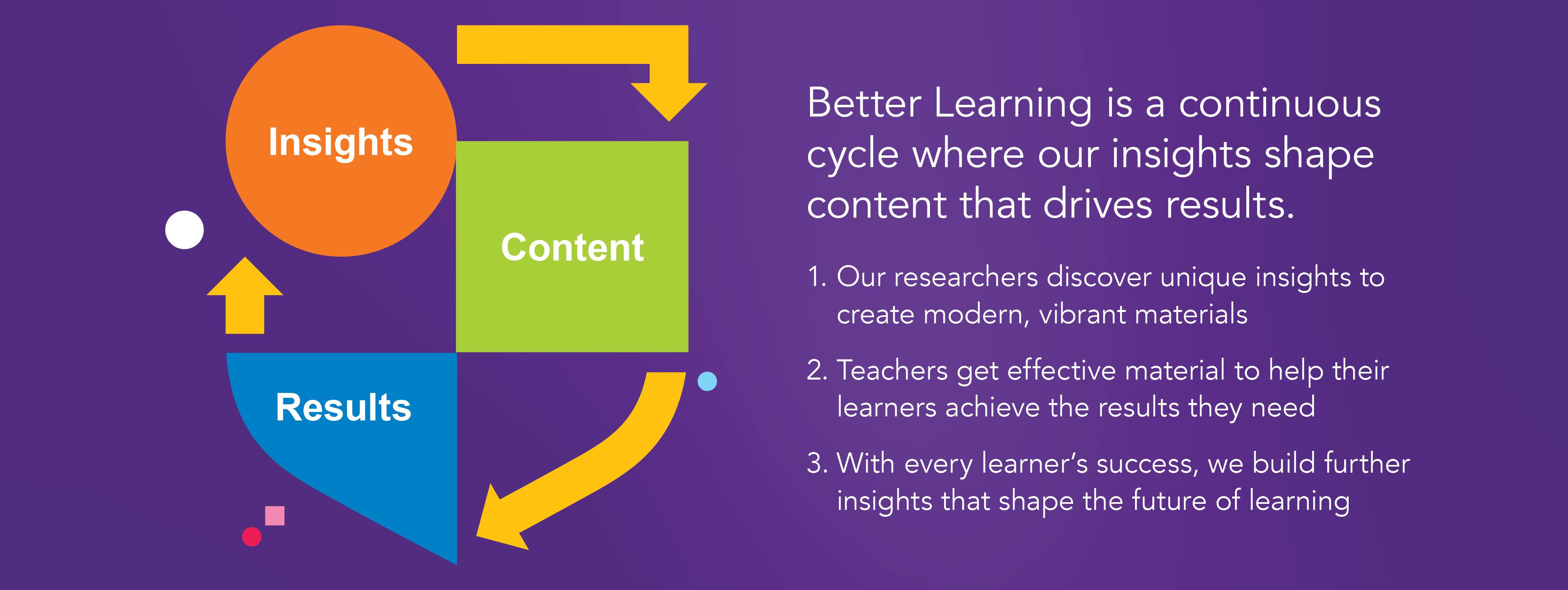 Insights

Content

Results

Better Learning is a continuous cycle where our insights shape content that drives results.

1. Our researchers discover unique insights to create modern, vibrant materials

2. Teachers get effective material to help their learners achieve the results they need

3. With every learner's success, we build further insights that shape the future of learning